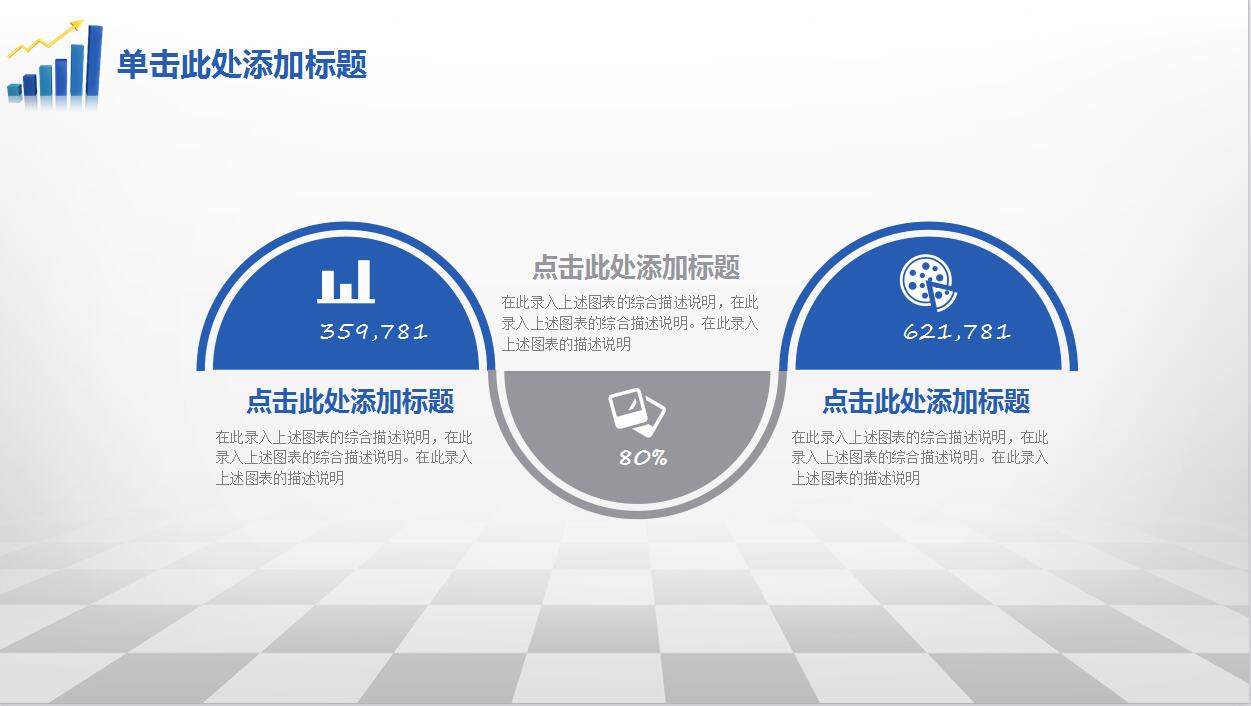 单击此处添加标题

359,781

点击此处添加标题

在此录入上述图表的综合描述说明，在此录入上述图表的综合描述说明。在此录入上述图表的描述说明

点击此处添加标题

在此录入上述图表的综合描述说明，在此录入上述图表的综合描述说明。在此录入上述图表的描述说明

80%

621,781

点击此处添加标题

在此录入上述图表的综合描述说明，在此录入上述图表的综合描述说明。在此录入上述图表的描述说明